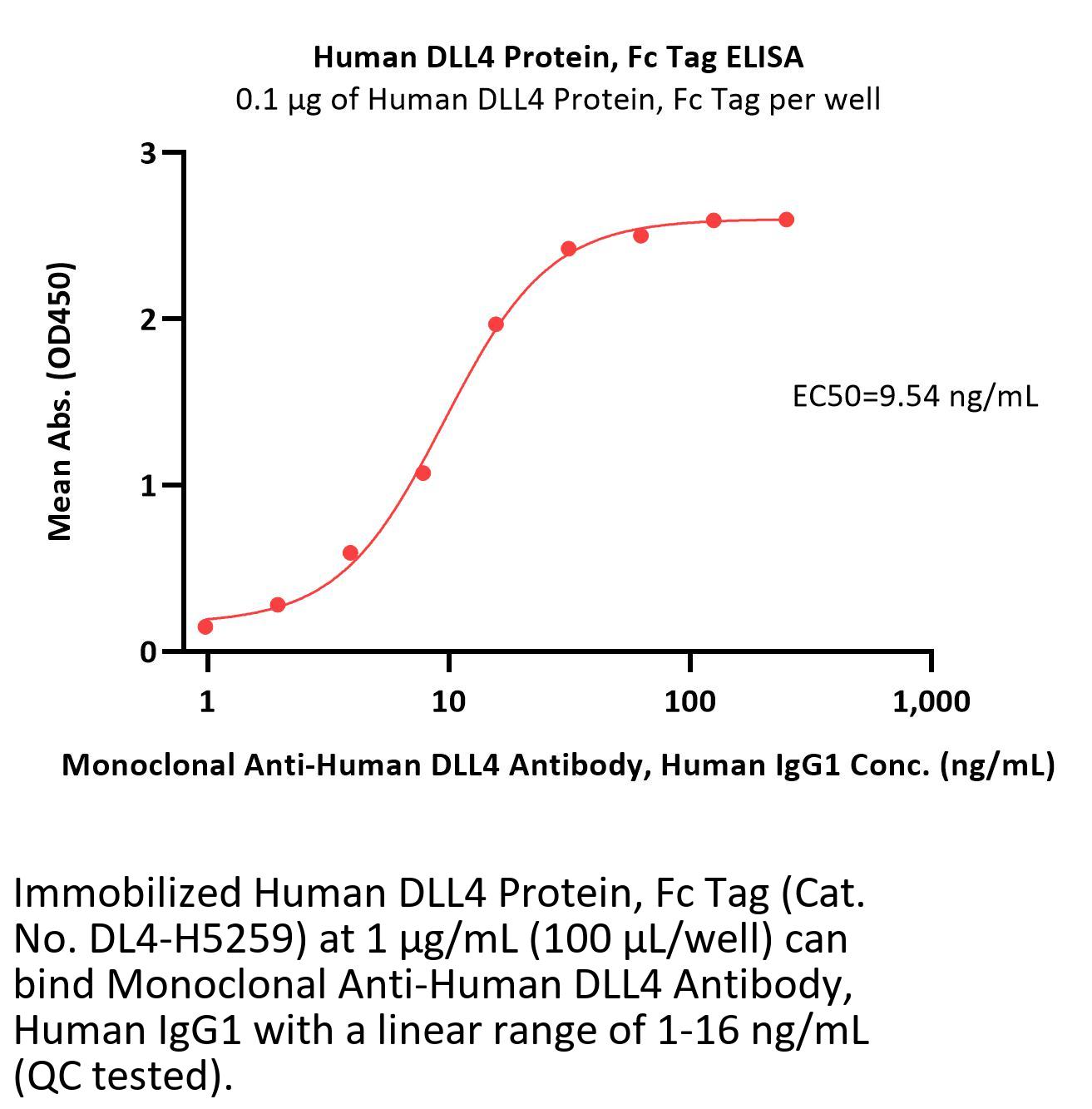 Human DLL4 Protein, Fc Tag ELISA
0.1 μg of Human DLL4 Protein, Fc Tag per well

Mean Abs. (OD450)

3
2
1
0

EC50=9.54 ng/mL

1
10
100
1,000

Monoclonal Anti-Human DLL4 Antibody, Human IgG1 Conc. (ng/mL)

Immobilized Human DLL4 Protein, Fc Tag (Cat. No. DL4-H5259) at 1 μg/mL (100 μL/well) can bind Monoclonal Anti-Human DLL4 Antibody, Human IgG1 with a linear range of 1-16 ng/mL (QC tested).